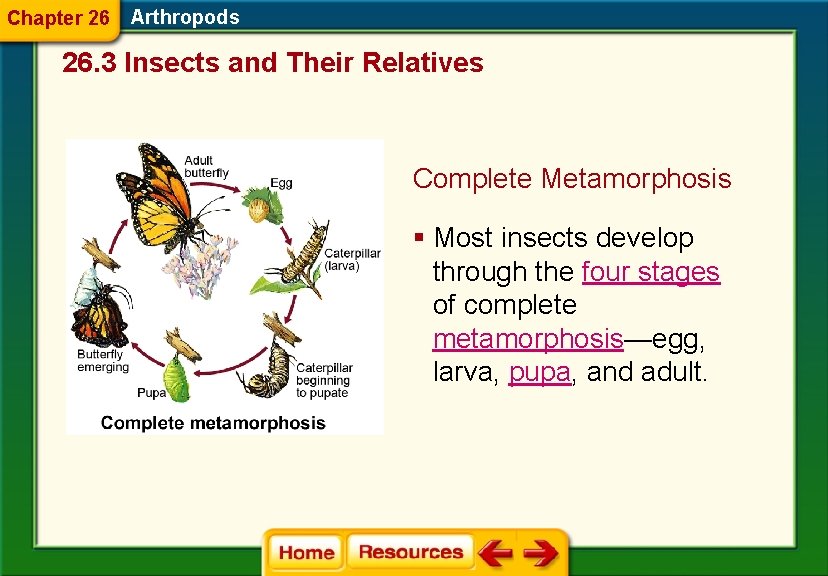 Chapter 26 Arthropods

26.3 Insects and Their Relatives

Adult butterfly
Egg
Caterpillar (larva)
Caterpillar beginning to pupate
Pupa
Butterfly emerging
Complete metamorphosis

Complete Metamorphosis

▪ Most insects develop through the four stages of complete metamorphosis—egg, larva, pupa, and adult.

Home Resources